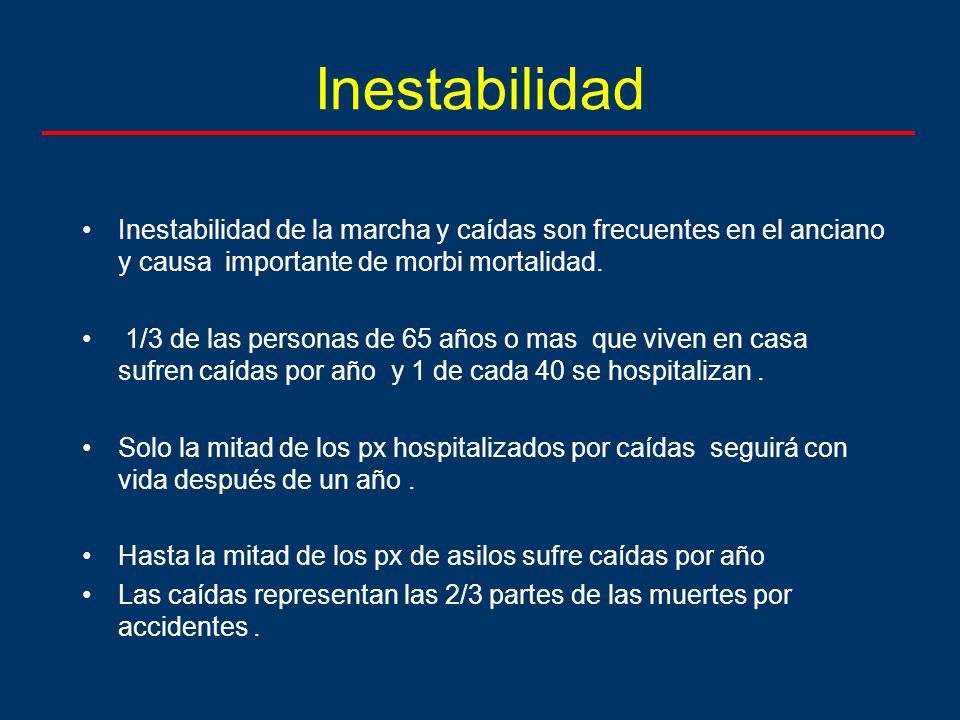 Inestabilidad

• Inestabilidad de la marcha y caídas son frecuentes en el anciano y causa importante de morbi mortalidad.

• 1/3 de las personas de 65 años o mas que viven en casa sufren caídas por año y 1 de cada 40 se hospitalizan .

• Solo la mitad de los px hospitalizados por caídas seguirá con vida después de un año .

• Hasta la mitad de los px de asilos sufre caídas por año
• Las caídas representan las 2/3 partes de las muertes por accidentes .